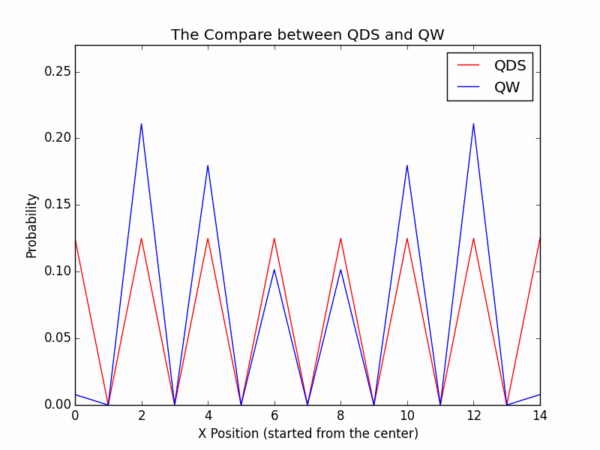 The Compare between QDS and QW

QDS
QW

Probability

0.25
0.20
0.15
0.10
0.05
0.00

0
2
4
6
8
10
12
14

X Position (started from the center)